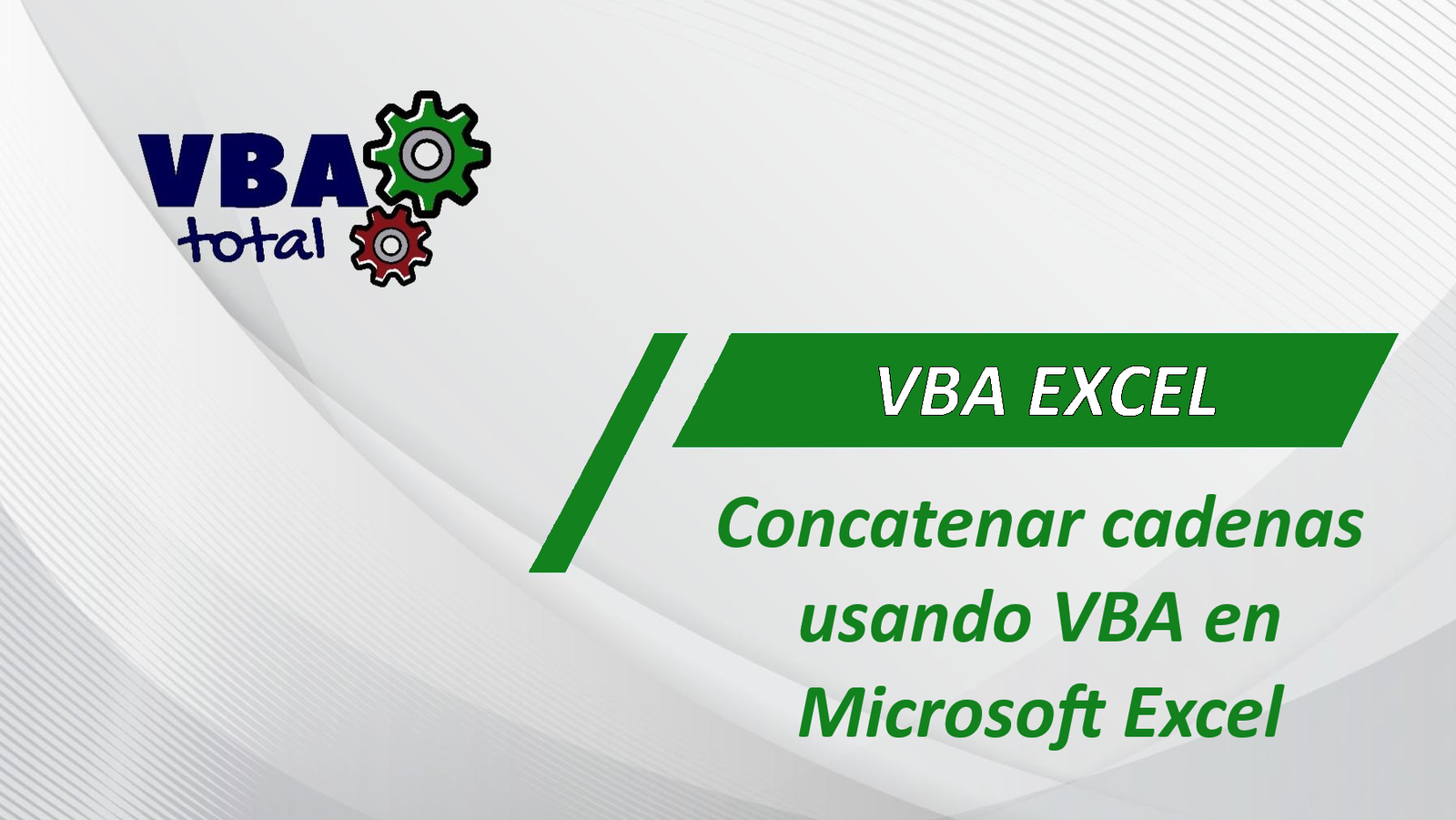 VBA
total

VBA EXCEL

Concatenar cadenas usando VBA en Microsoft Excel